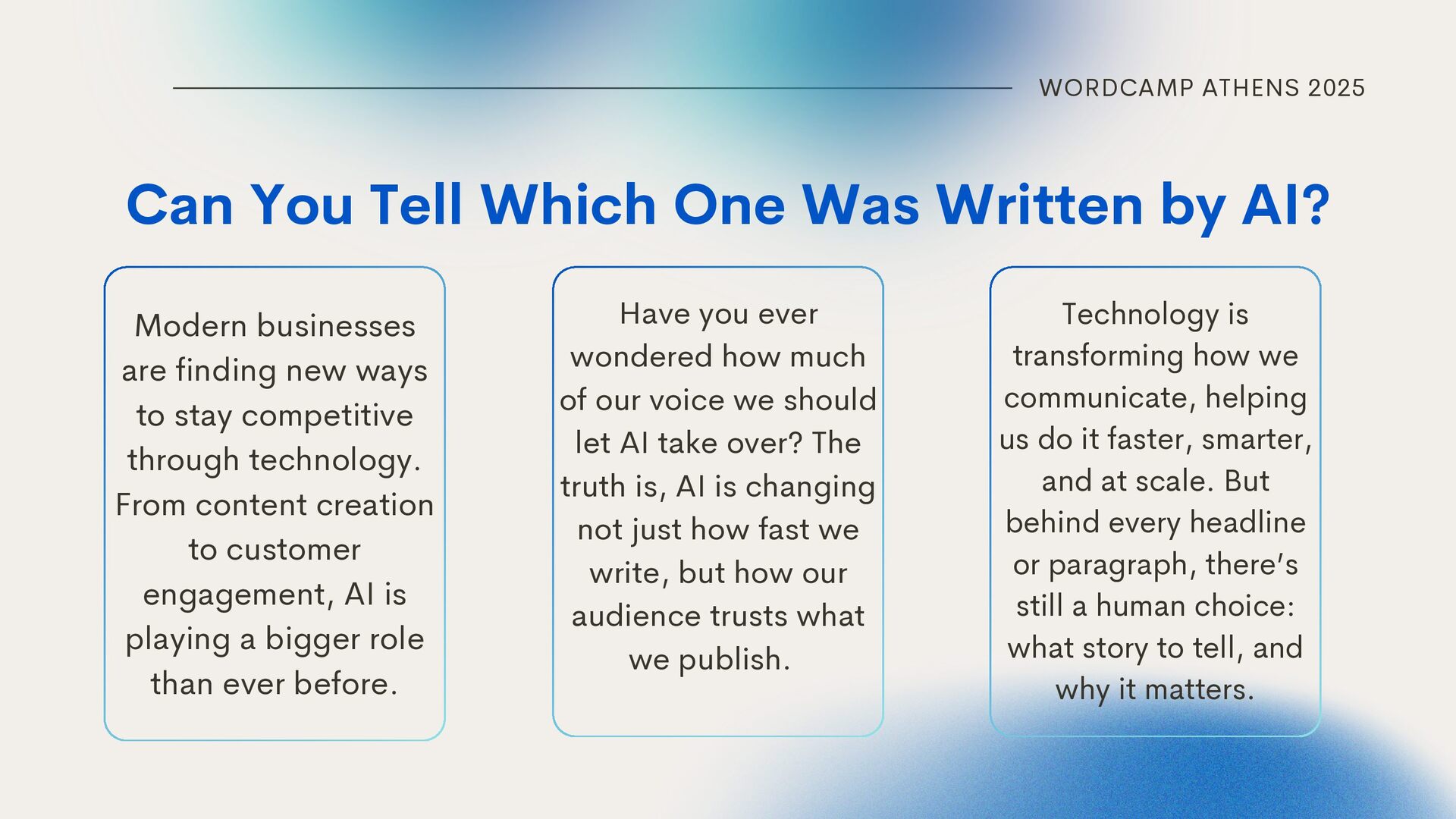 WORDCAMP ATHENS 2025

Can You Tell Which One Was Written by AI?

Modern businesses are finding new ways to stay competitive through technology. From content creation to customer engagement, AI is playing a bigger role than ever before.

Have you ever wondered how much of our voice we should let AI take over? The truth is, AI is changing not just how fast we write, but how our audience trusts what we publish.

Technology is transforming how we communicate, helping us do it faster, smarter, and at scale. But behind every headline or paragraph, there's still a human choice: what story to tell, and why it matters.